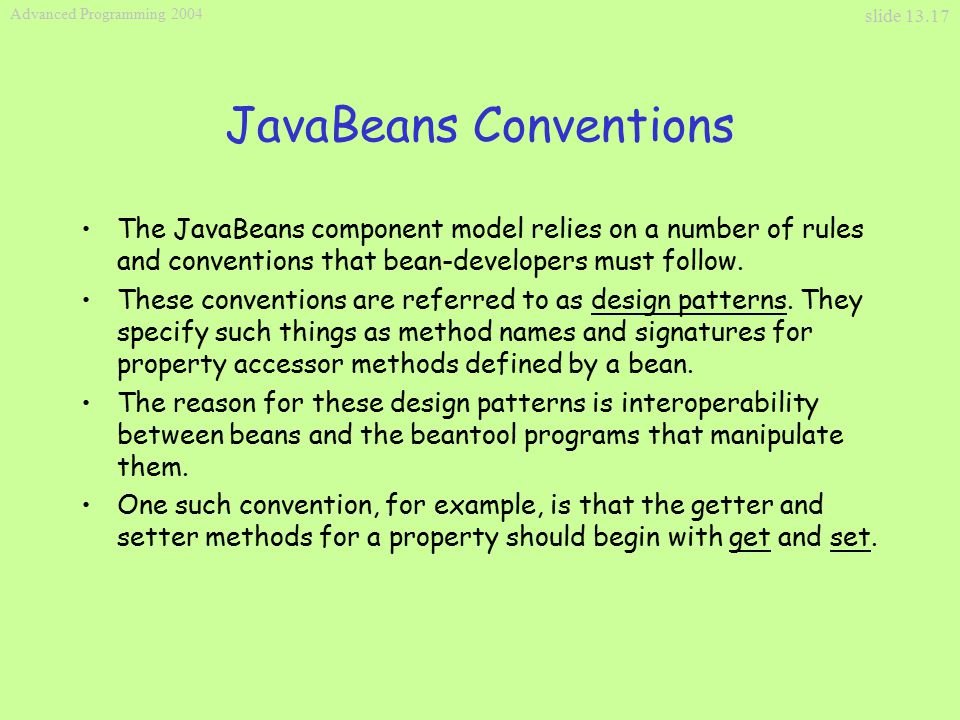 Advanced Programming 2004

slide 13.17

JavaBeans Conventions

• The JavaBeans component model relies on a number of rules and conventions that bean-developers must follow.

• These conventions are referred to as design patterns. They specify such things as method names and signatures for property accessor methods defined by a bean.

• The reason for these design patterns is interoperability between beans and the beantool programs that manipulate them.

• One such convention, for example, is that the getter and setter methods for a property should begin with get and set.